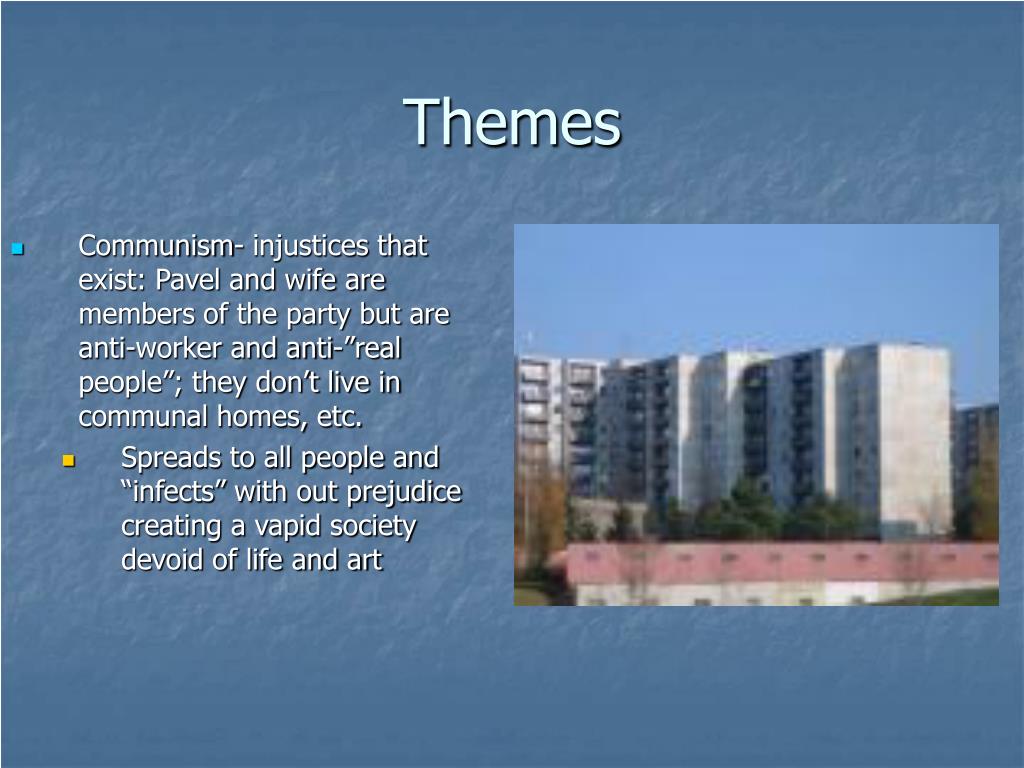 Themes

Communism- injustices that exist: Pavel and wife are members of the party but are anti-worker and anti-”real people”; they don’t live in communal homes, etc.

Spreads to all people and “infects” with out prejudice creating a vapid society devoid of life and art